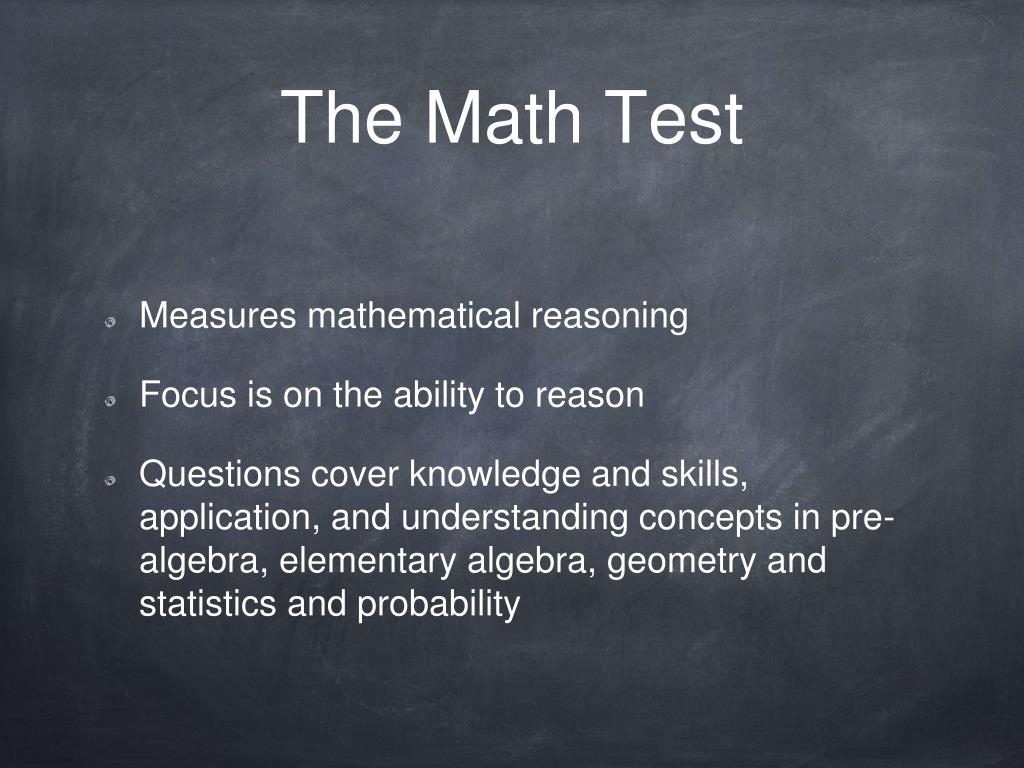 The Math Test

Measures mathematical reasoning

Focus is on the ability to reason

Questions cover knowledge and skills, application, and understanding concepts in pre-algebra, elementary algebra, geometry and statistics and probability